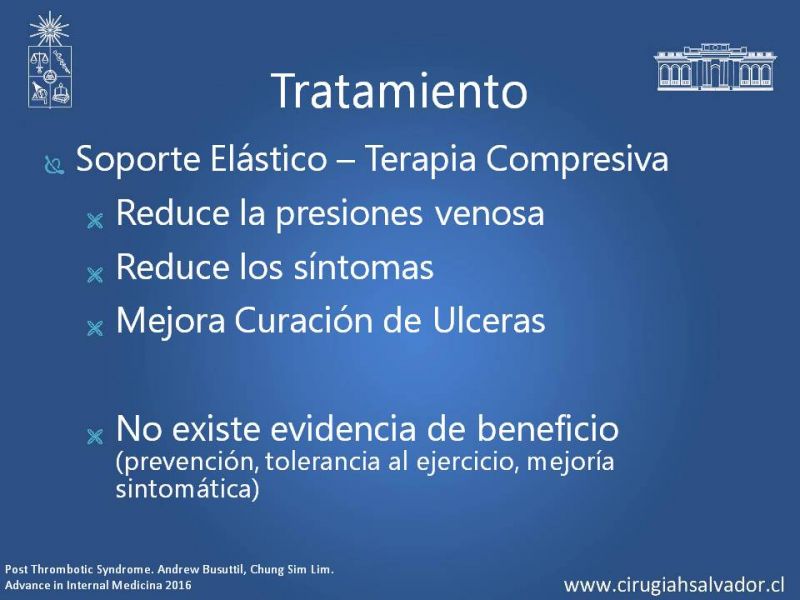 Tratamiento

Soporte Elástico – Terapia Compresiva

Reduce la presiones venosa

Reduce los síntomas

Mejora Curación de Ulceras

No existe evidencia de beneficio (prevención, tolerancia al ejercicio, mejoría sintomática)

Post Thrombotic Syndrome. Andrew Busuttil, Chung Sim Lim. Advance in Internal Medicina 2016

www.cirugiahsalvador.cl